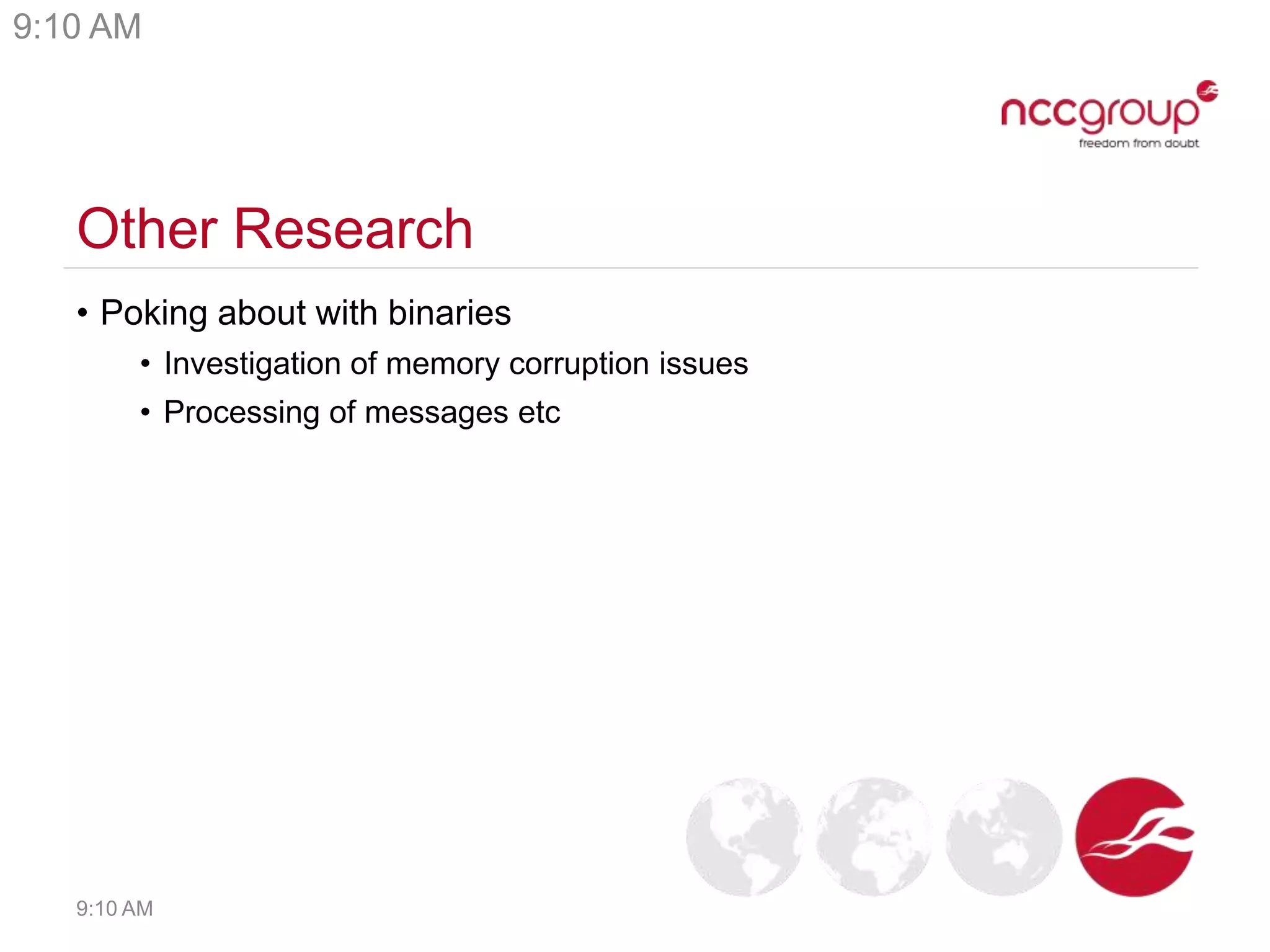 9:10 AM

nccgroup
freedom from doubt

Other Research

• Poking about with binaries
  • Investigation of memory corruption issues
  • Processing of messages etc

9:10 AM